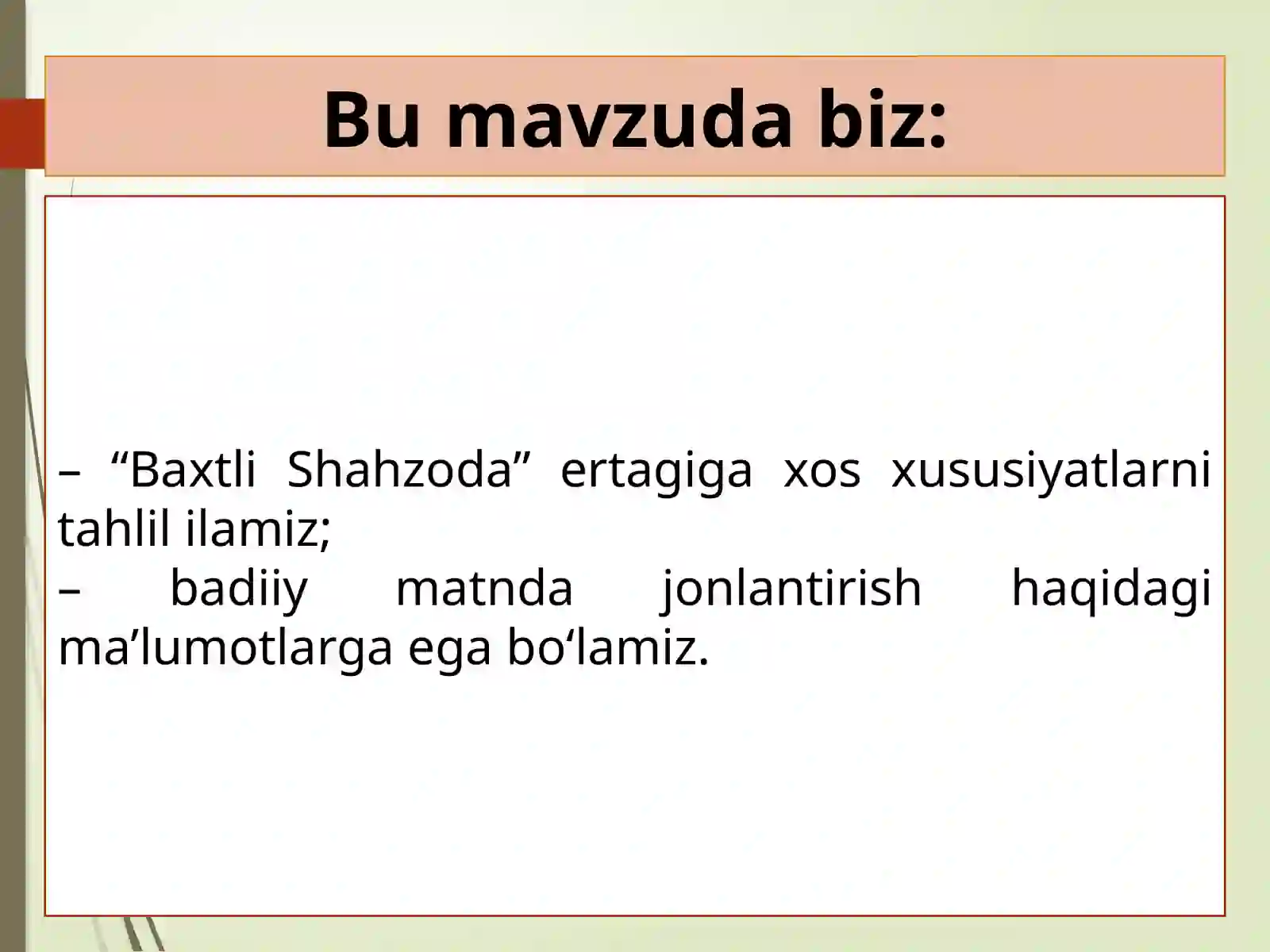 Bu mavzuda biz:

– “Baxtli Shahzoda” ertagiga xos xususiyatlarni tahlil ilamiz;
– badiiy matnda jonlantirish haqidagi ma’lumotlarga ega bo‘lamiz.